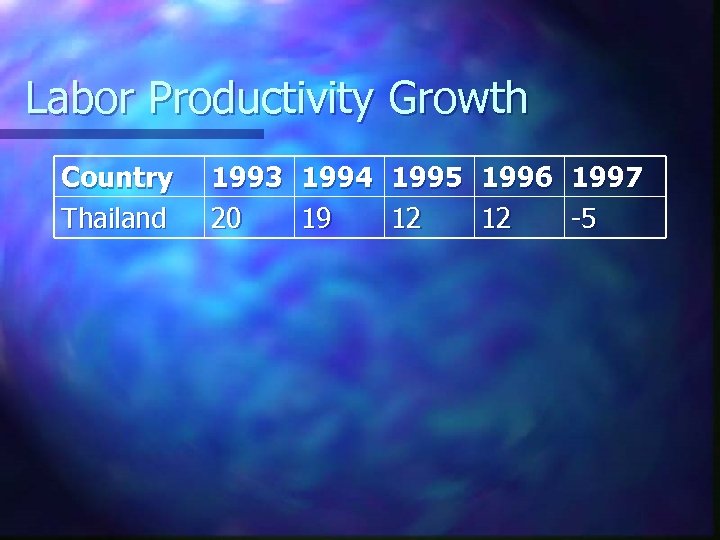 Labor Productivity Growth

| Country | 1993 | 1994 | 1995 | 1996 | 1997 |
|---|---|---|---|---|---|
| Thailand | 20 | 19 | 12 | 12 | -5 |